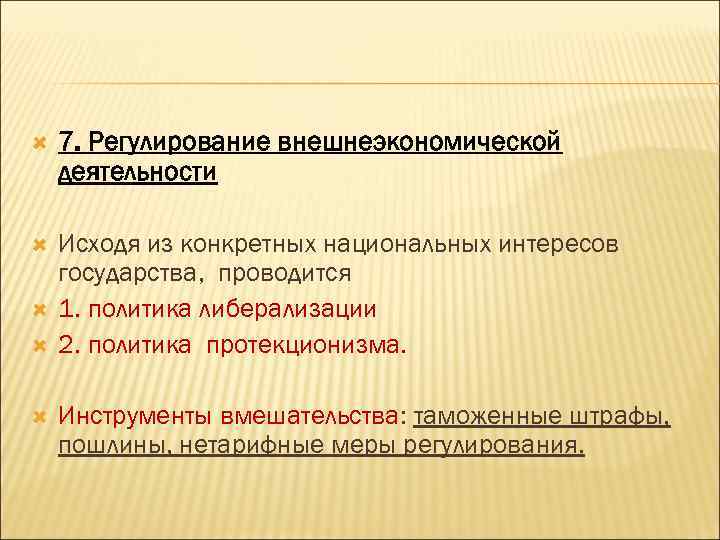 7. Регулирование внешнеэкономической деятельности

Исходя из конкретных национальных интересов государства, проводится

1. политика либерализации

2. политика протекционизма.

Инструменты вмешательства: таможенные штрафы, пошлины, нетарифные меры регулирования.